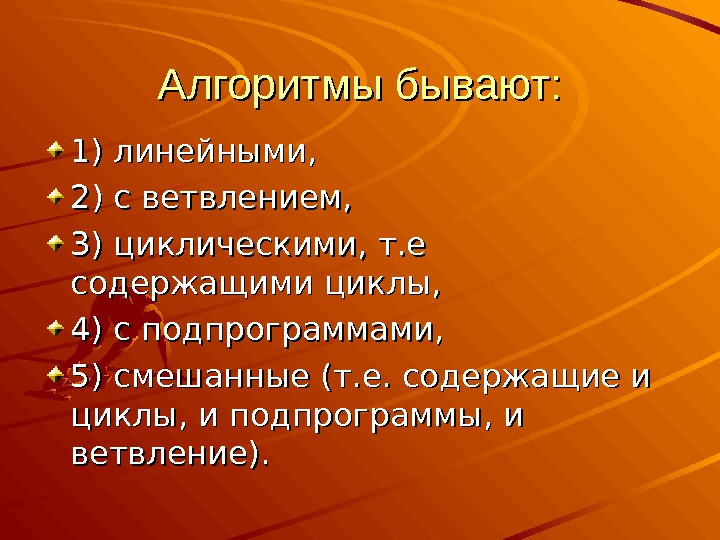 Алгоритмы бывают:

1) линейными,

2) с ветвлением,

3) циклическими, т.е содержащими циклы,

4) с подпрограммами,

5) смешанные (т.е. содержащие и циклы, и подпрограммы, и ветвление).